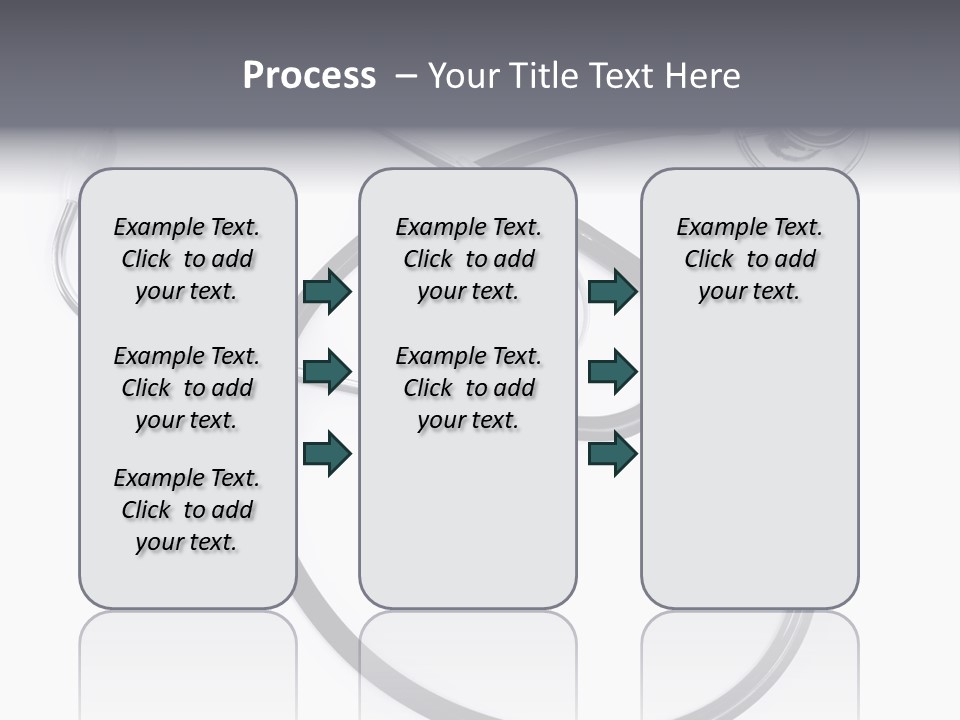 Process – Your Title Text Here

Example Text. Click to add your text.

Example Text. Click to add your text.

Example Text. Click to add your text.

Example Text. Click to add your text.

Example Text. Click to add your text.

Example Text. Click to add your text.